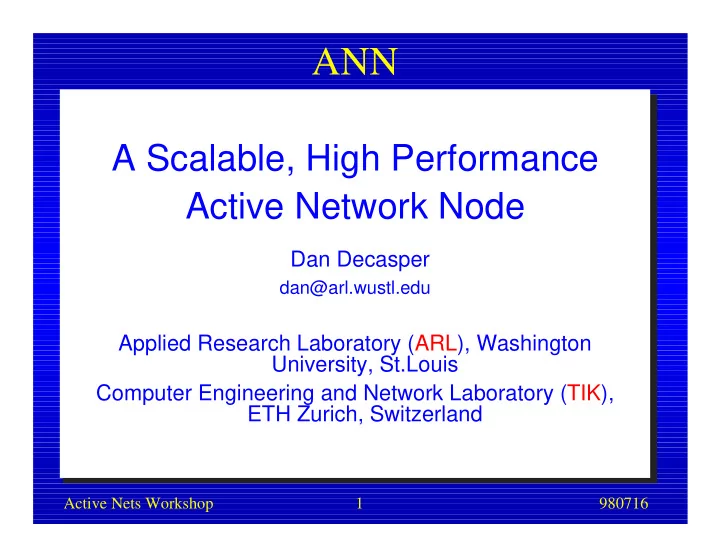 ANN

A Scalable, High Performance Active Network Node

Dan Decasper
dan@arl.wustl.edu

Applied Research Laboratory (ARL), Washington University, St.Louis

Computer Engineering and Network Laboratory (TIK), ETH Zurich, Switzerland

Active Nets Workshop
1
980716